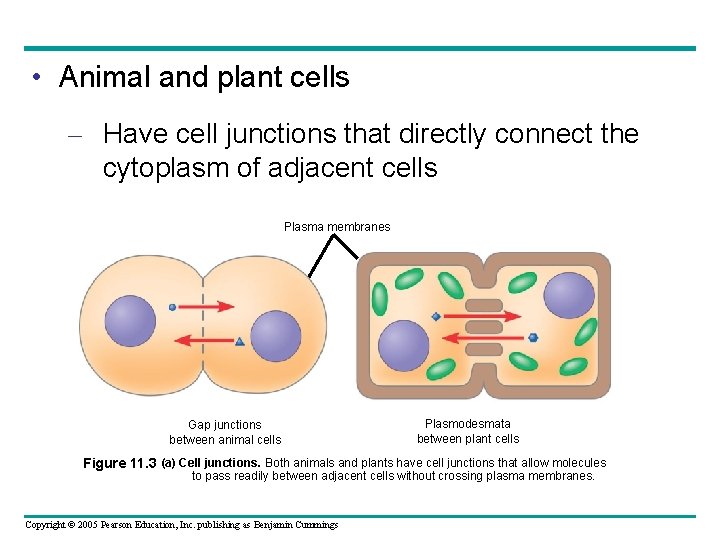 • Animal and plant cells

– Have cell junctions that directly connect the cytoplasm of adjacent cells

Plasma membranes

Gap junctions between animal cells

Plasmodesmata between plant cells

Figure 11.3 (a) Cell junctions. Both animals and plants have cell junctions that allow molecules to pass readily between adjacent cells without crossing plasma membranes.

Copyright © 2005 Pearson Education, Inc. publishing as Benjamin Cummings